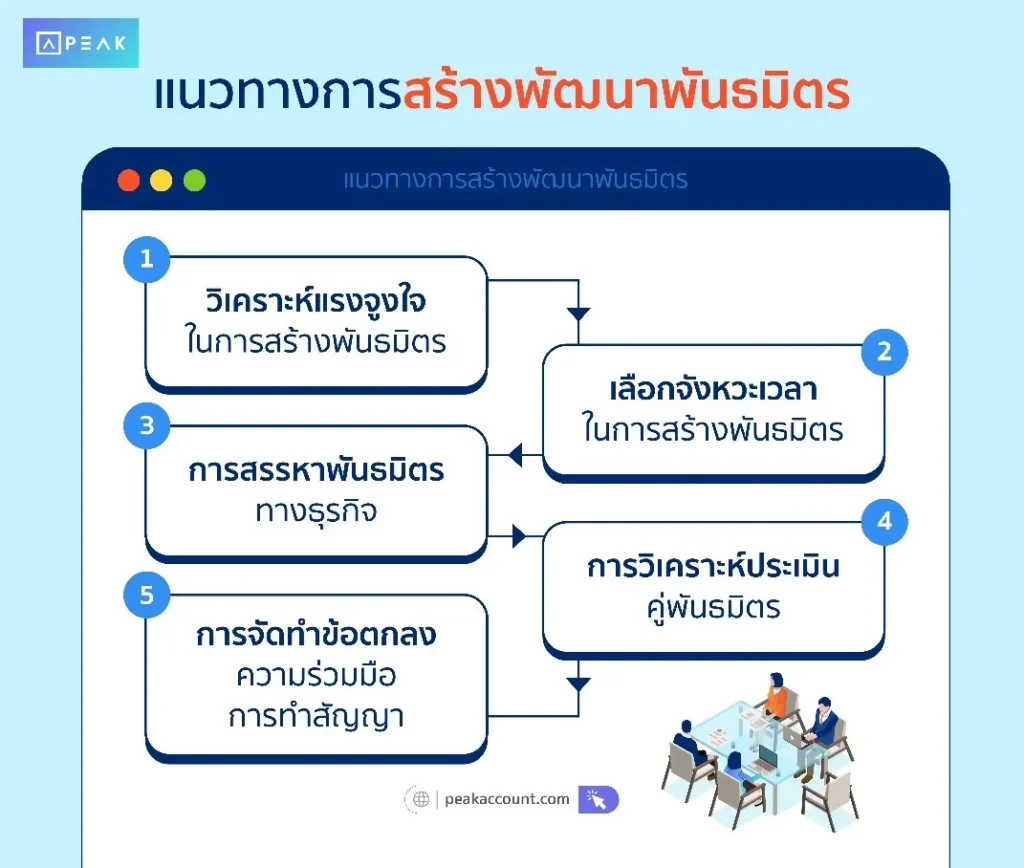 PEAK

แนวทางการสร้างพัฒนาพันธมิตร

แนวทางการสร้างพัฒนาพันธมิตร

1
วิเคราะห์แรงจูงใจ
ในการสร้างพันธมิตร

2
เลือกจังหวะเวลา
ในการสร้างพันธมิตร

3
การสรรหาพันธมิตร
ทางธุรกิจ

4
การวิเคราะห์ประเมิน
คู่พันธมิตร

5
การจัดทำข้อตกลง
ความร่วมมือ
การทำสัญญา

peakaccount.com